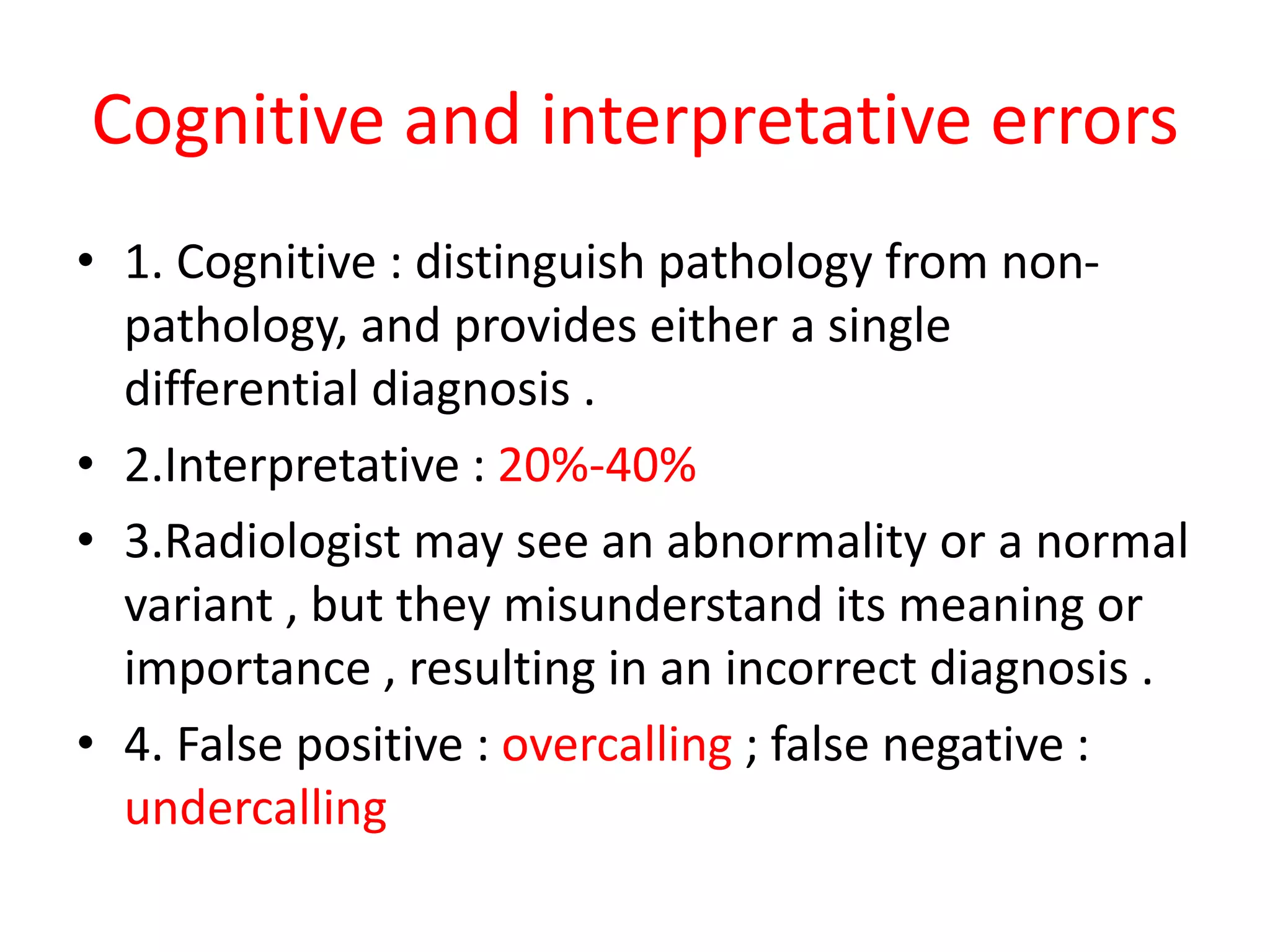 Cognitive and interpretative errors

• 1. Cognitive : distinguish pathology from non-pathology, and provides either a single differential diagnosis .
• 2.Interpretative : 20%-40%
• 3.Radiologist may see an abnormality or a normal variant , but they misunderstand its meaning or importance , resulting in an incorrect diagnosis .
• 4. False positive : overcalling ; false negative : undercalling